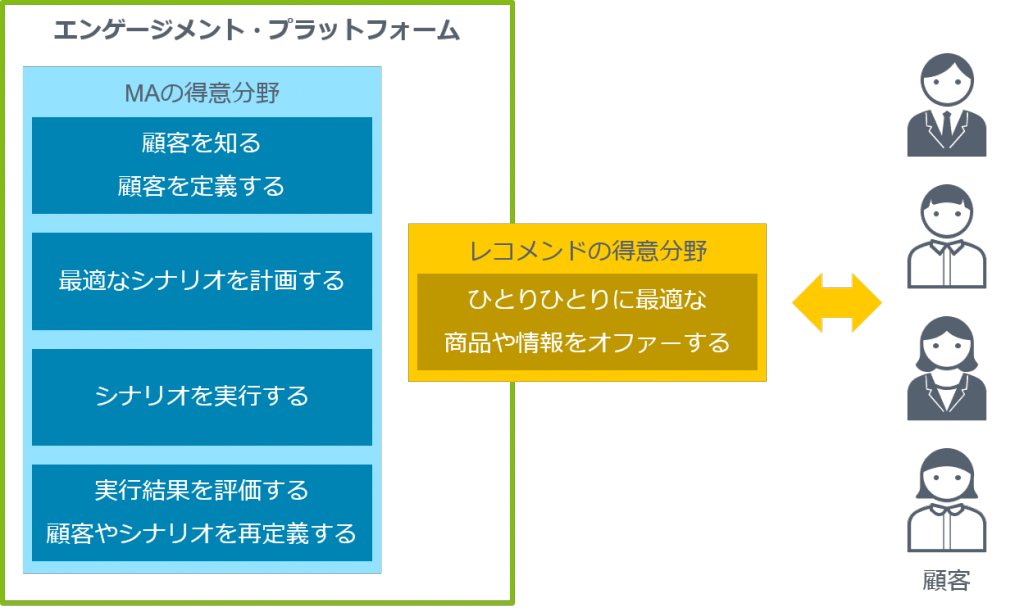 エンゲージメント・プラットフォーム

MAの得意分野

顧客を知る
顧客を定義する

最適なシナリオを計画する

シナリオを実行する

実行結果を評価する
顧客やシナリオを再定義する

レコメンドの得意分野

ひとりひとりに最適な
商品や情報をオファーする

顧客